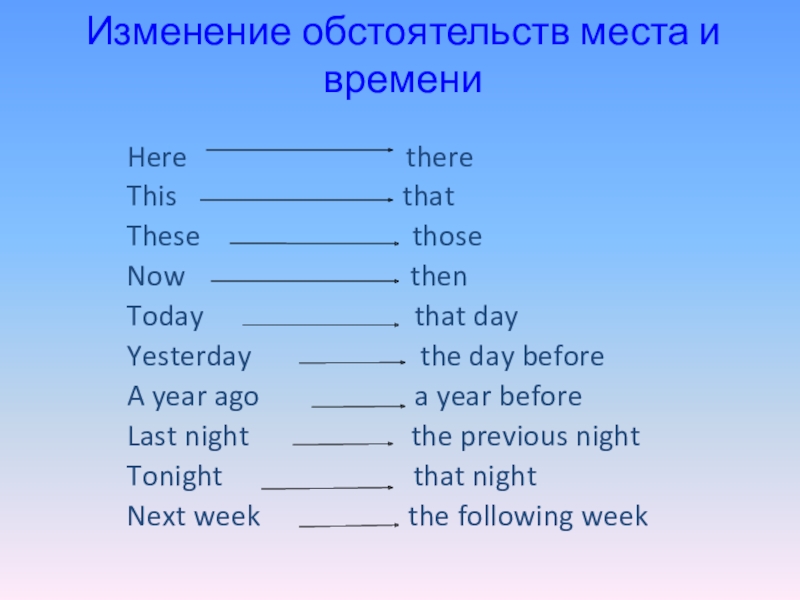 Изменение обстоятельств места и времени

Here → there
This → that
These → those
Now → then
Today → that day
Yesterday → the day before
A year ago → a year before
Last night → the previous night
Tonight → that night
Next week → the following week